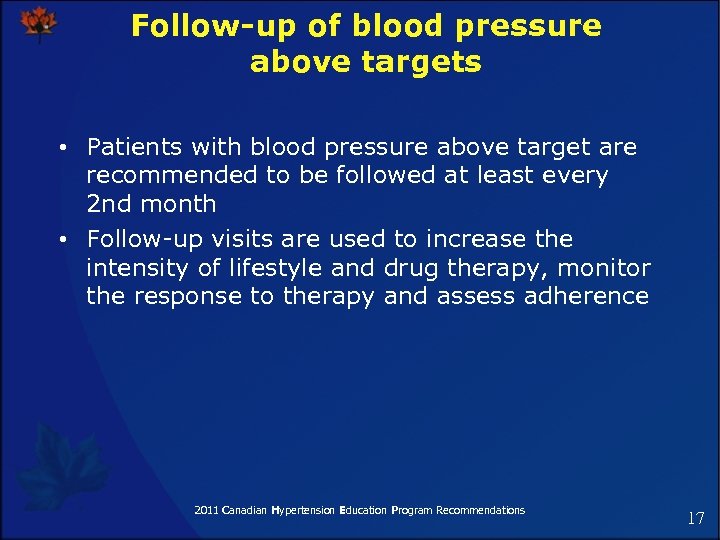 Follow-up of blood pressure above targets

• Patients with blood pressure above target are recommended to be followed at least every 2nd month

• Follow-up visits are used to increase the intensity of lifestyle and drug therapy, monitor the response to therapy and assess adherence

2011 Canadian Hypertension Education Program Recommendations

17